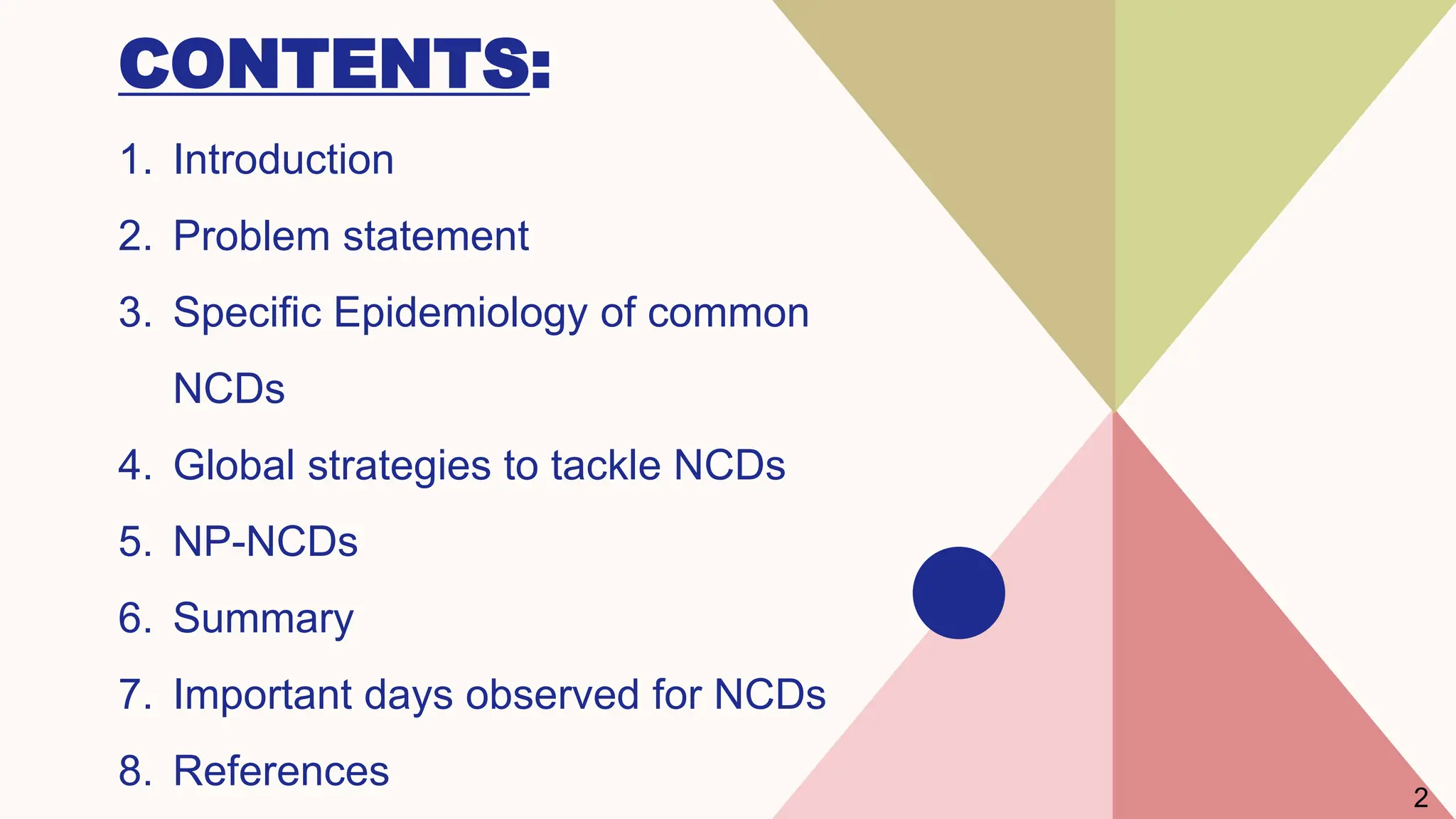 CONTENTS:

1. Introduction
2. Problem statement
3. Specific Epidemiology of common NCDs
4. Global strategies to tackle NCDs
5. NP-NCDs
6. Summary
7. Important days observed for NCDs
8. References

2